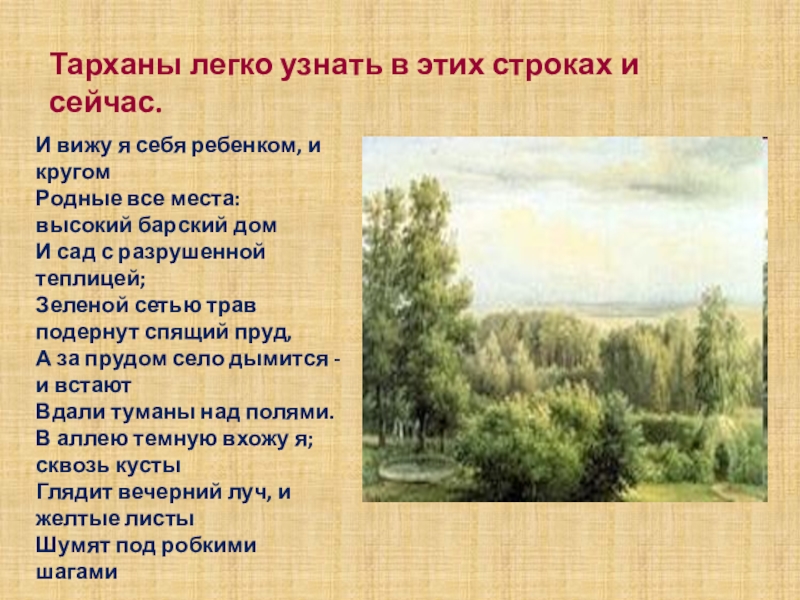 Тарханы легко узнать в этих строках и сейчас.

И вижу я себя ребенком, и кругом
Родные все места: высокий барский дом
И сад с разрушенной теплицей;
Зеленой сетью трав подернут спящий пруд,
А за прудом село дымится - и встают
Вдали туманы над полями.
В аллею темную вхожу я; сквозь кусты
Глядит вечерний луч, и желтые листы
Шумят под робкими шагами